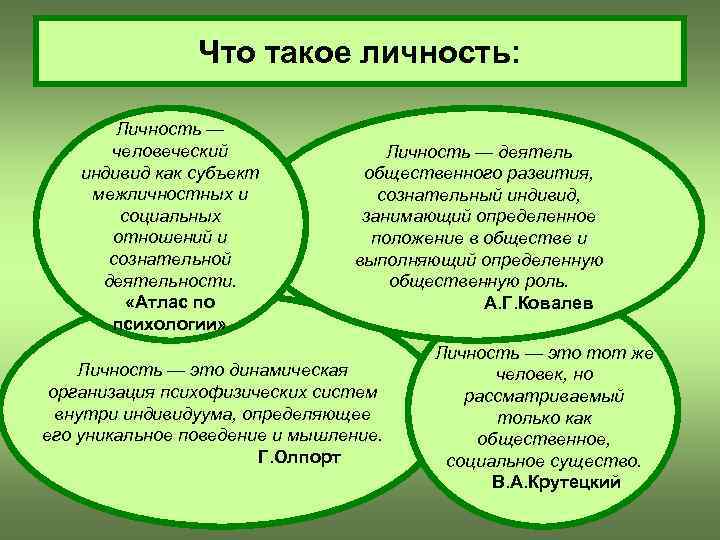 Что такое личность:

Личность — человеческий индивид как субъект межличностных и социальных отношений и сознательной деятельности.
«Атлас по психологии»

Личность — деятель общественного развития, сознательный индивид, занимающий определенное положение в обществе и выполняющий определенную общественную роль.
А.Г.Ковалев

Личность — это динамическая организация психофизических систем внутри индивидуума, определяющее его уникальное поведение и мышление.
Г.Олпорт

Личность — это тот же человек, но рассматриваемый только как общественное, социальное существо.
В.А.Крутецкий